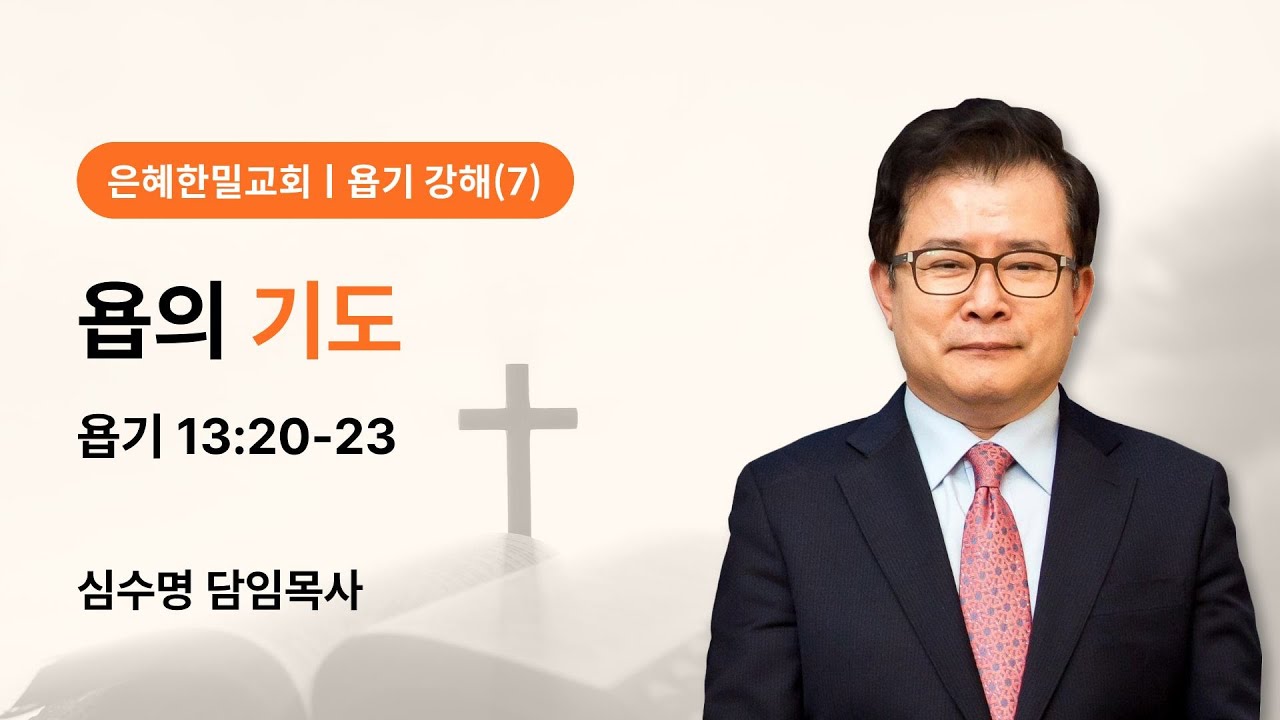 은혜한밀교회 | 욥기 강해(7)

욥의 기도

욥기 13:20-23

심수명 담임목사